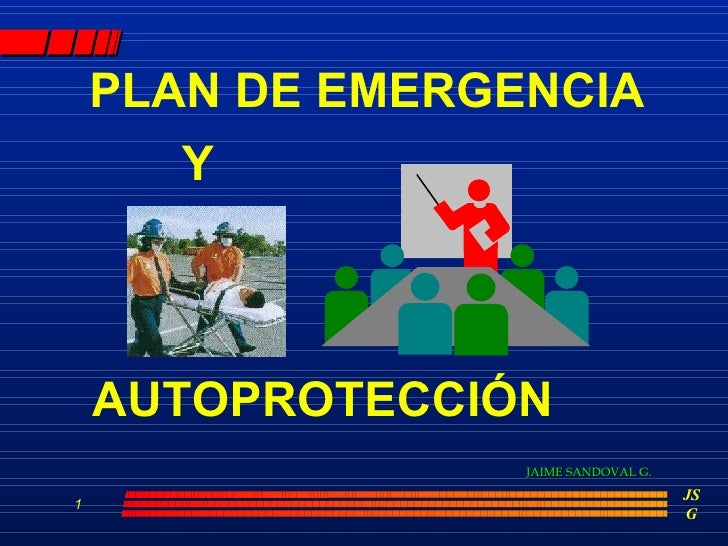 PLAN DE EMERGENCIA

Y

AUTOPROTECCIÓN

JAIME SANDOVAL G.

1

JS
G